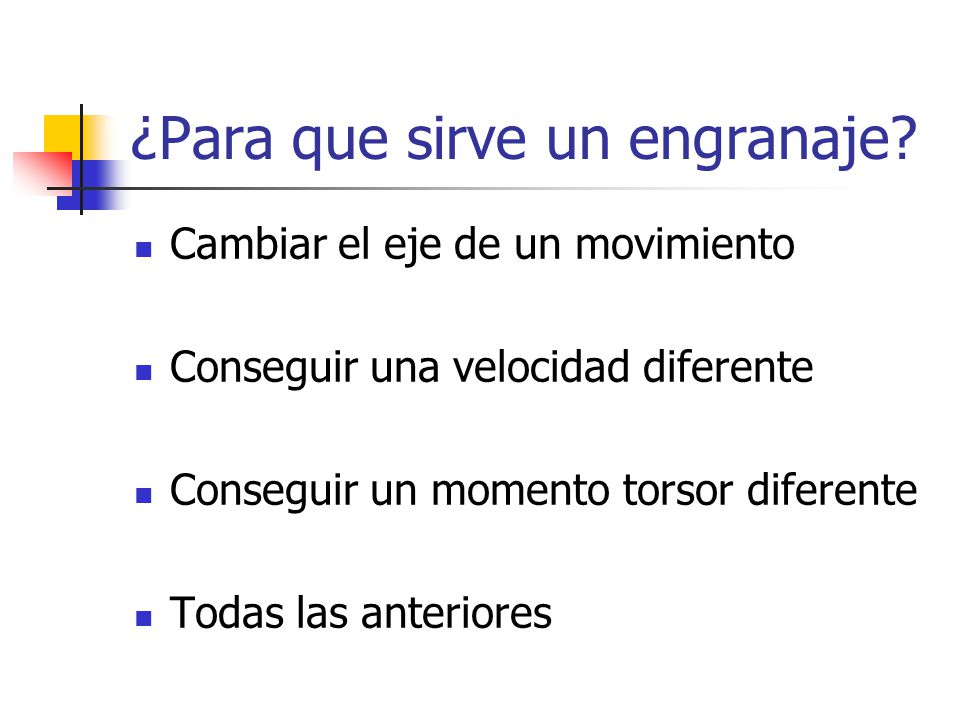 ¿Para que sirve un engranaje?

- Cambiar el eje de un movimiento
- Conseguir una velocidad diferente
- Conseguir un momento torsor diferente
- Todas las anteriores